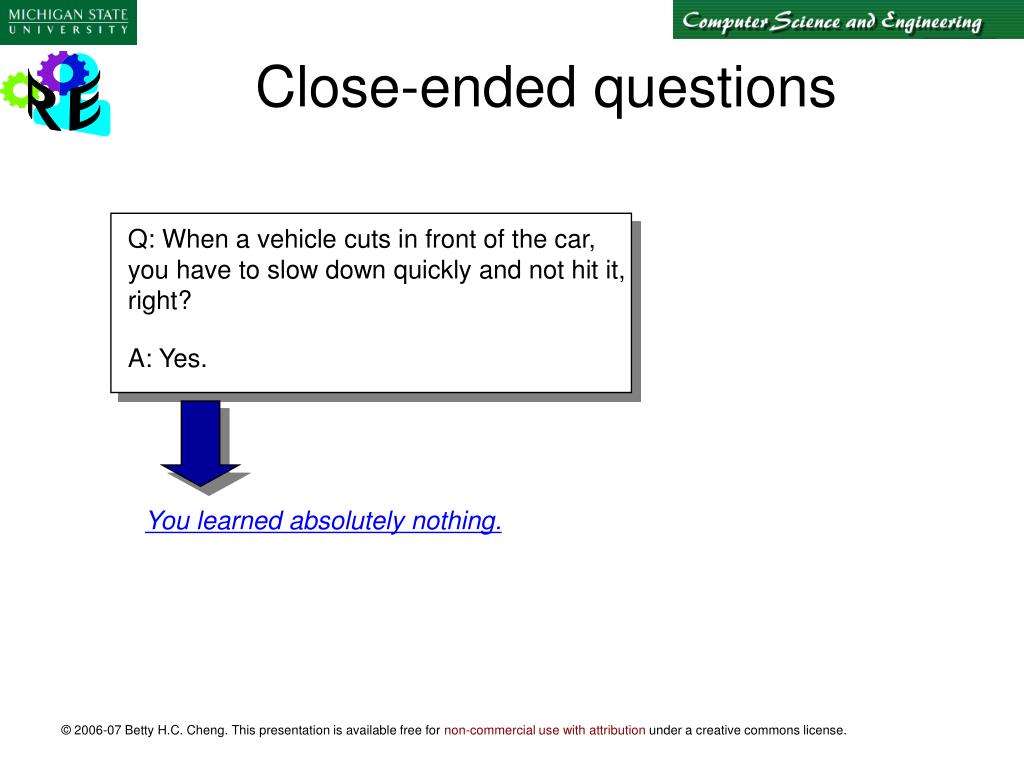 MICHIGAN STATE
UNIVERSITY

Computer Science and Engineering

RE

Close-ended questions

Q: When a vehicle cuts in front of the car, you have to slow down quickly and not hit it, right?

A: Yes.

You learned absolutely nothing.

© 2006-07 Betty H.C. Cheng. This presentation is available free for non-commercial use with attribution under a creative commons license.